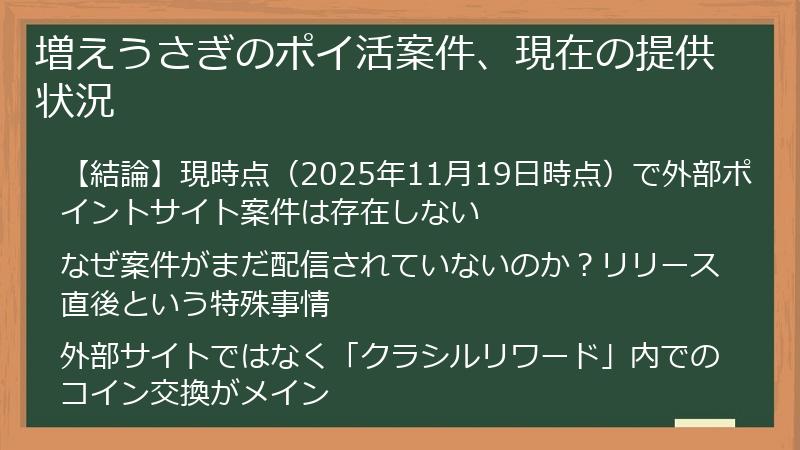 増えうさぎのポイ活案件、現在の提供状況

【結論】現時点（2025年11月19日時点）で外部ポイントサイト案件は存在しない

なぜ案件がまだ配信されていないのか？リリース直後という特殊事情

外部サイトではなく「クラシルリワード」内でのコイン交換がメイン